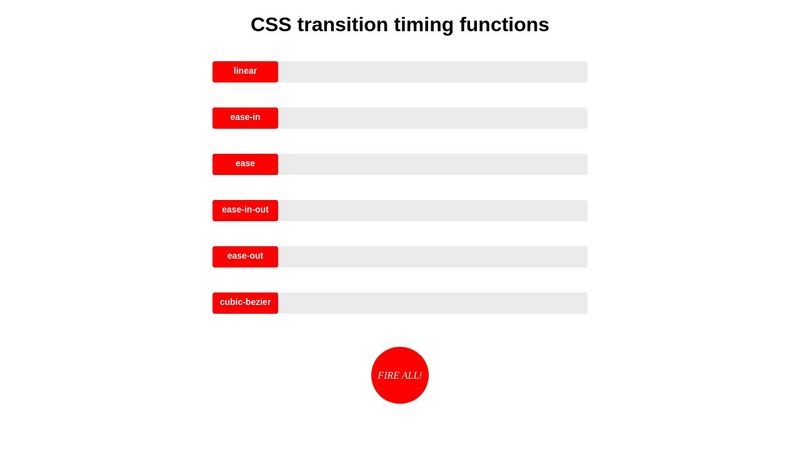 CSS transition timing functions

linear

ease-in

ease

ease-in-out

ease-out

cubic-bezier

FIRE ALL!